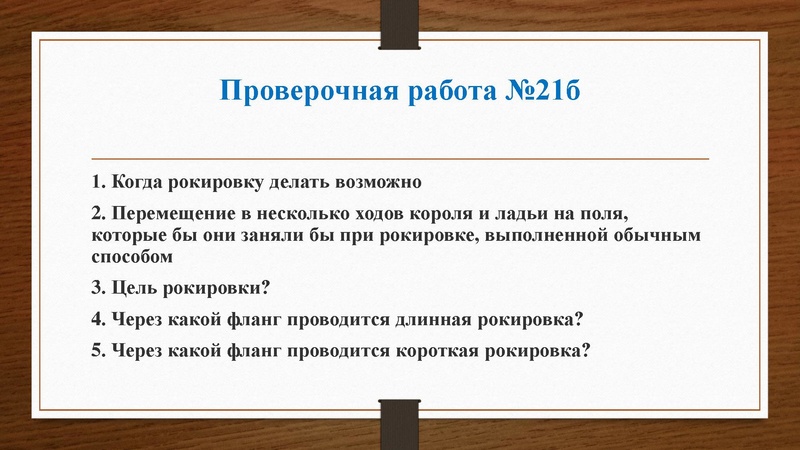 Проверочная работа №21б

1. Когда рокировку делать возможно

2. Перемещение в несколько ходов короля и ладьи на поля, которые бы они заняли бы при рокировке, выполненной обычным способом

3. Цель рокировки?

4. Через какой фланг проводится длинная рокировка?

5. Через какой фланг проводится короткая рокировка?